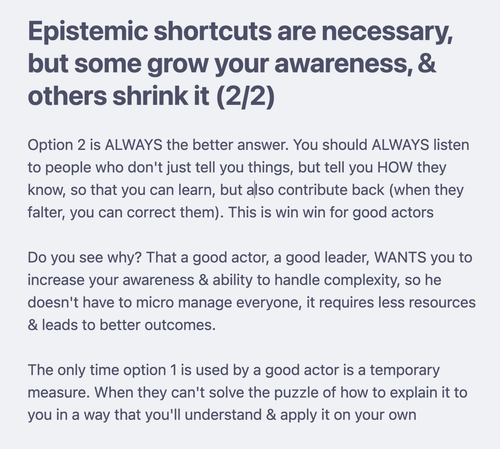 Epistemic shortcuts are necessary, but some grow your awareness, & others shrink it (2/2)

Option 2 is ALWAYS the better answer. You should ALWAYS listen to people who don't just tell you things, but tell you HOW they know, so that you can learn, but also contribute back (when they falter, you can correct them). This is win win for good actors

Do you see why? That a good actor, a good leader, WANTS you to increase your awareness & ability to handle complexity, so he doesn't have to micro manage everyone, it requires less resources & leads to better outcomes.

The only time option 1 is used by a good actor is a temporary measure. When they can't solve the puzzle of how to explain it to you in a way that you'll understand & apply it on your own